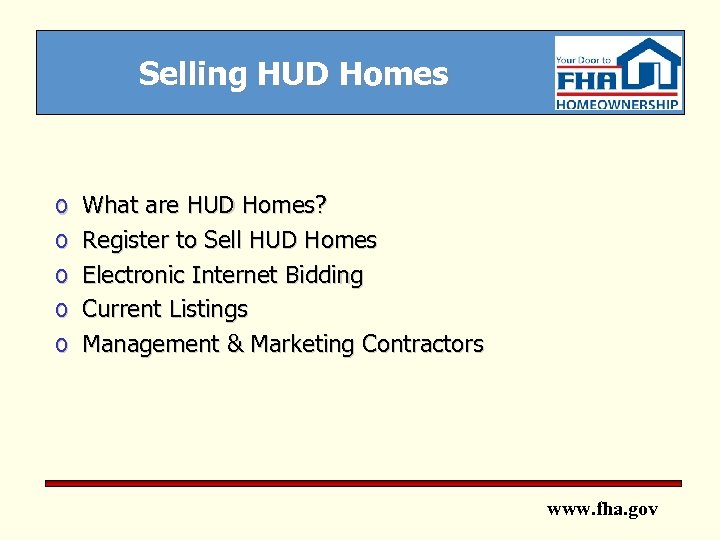 Selling HUD Homes

Your Door to
FHA
HOMEOWNERSHIP

o What are HUD Homes?
o Register to Sell HUD Homes
o Electronic Internet Bidding
o Current Listings
o Management & Marketing Contractors

www.fha.gov